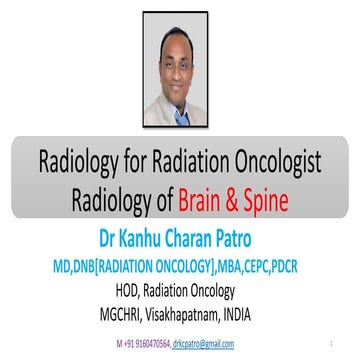 Radiology for Radiation Oncologist
Radiology of Brain & Spine

Dr Kanhu Charan Patro
MD,DNB[RADIATION ONCOLOGY],MBA,CEPC,PDCR
HOD, Radiation Oncology
MGCHRI, Visakhapatnam, INDIA

M +91 9160470564, drkcpatro@gmail.com

1